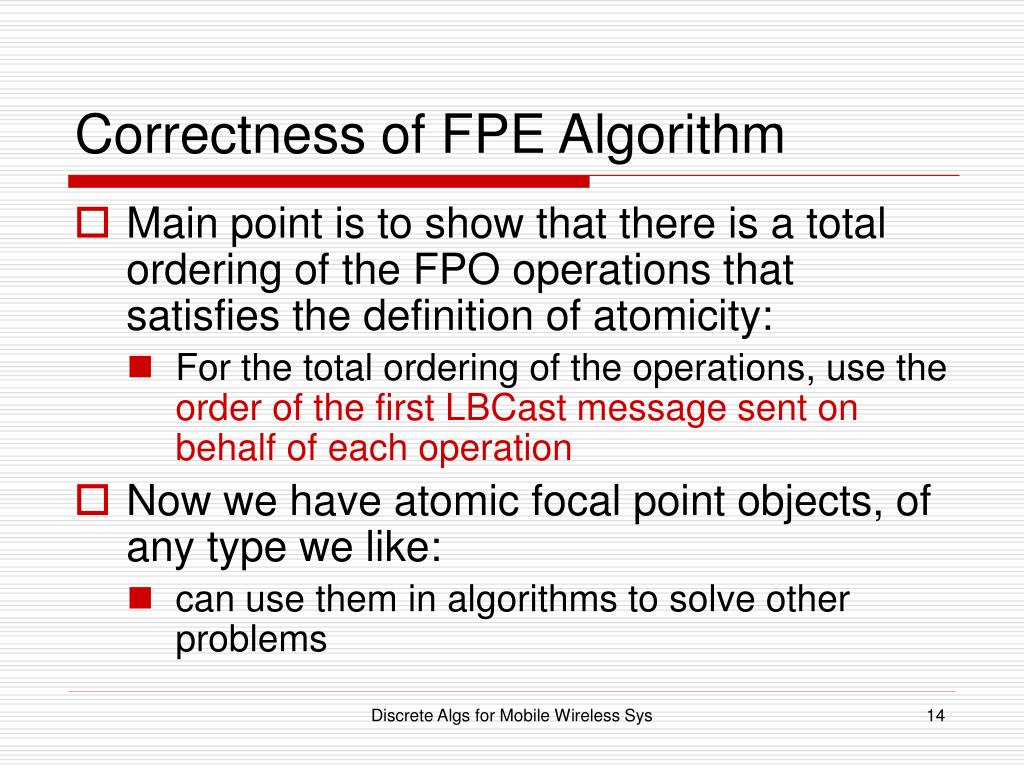 Correctness of FPE Algorithm

Main point is to show that there is a total ordering of the FPO operations that satisfies the definition of atomicity:

For the total ordering of the operations, use the order of the first LBCast message sent on behalf of each operation

Now we have atomic focal point objects, of any type we like:

can use them in algorithms to solve other problems

Discrete Algs for Mobile Wireless Sys

14